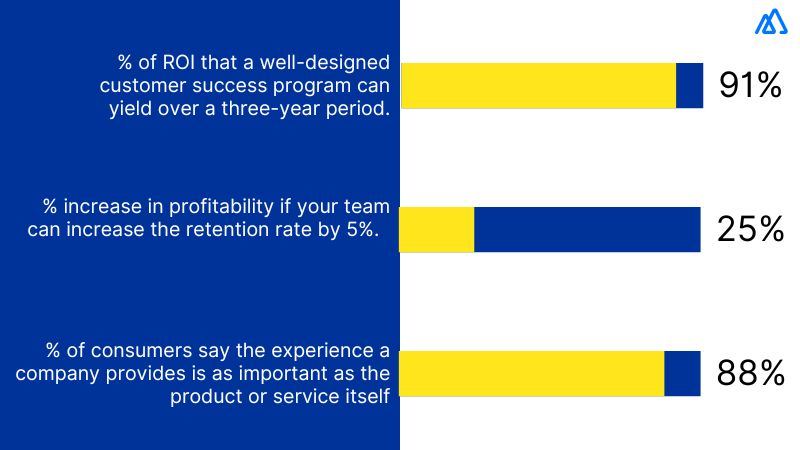 % of ROI that a well-designed customer success program can yield over a three-year period.

91%

% increase in profitability if your team can increase the retention rate by 5%.

25%

% of consumers say the experience a company provides is as important as the product or service itself

88%